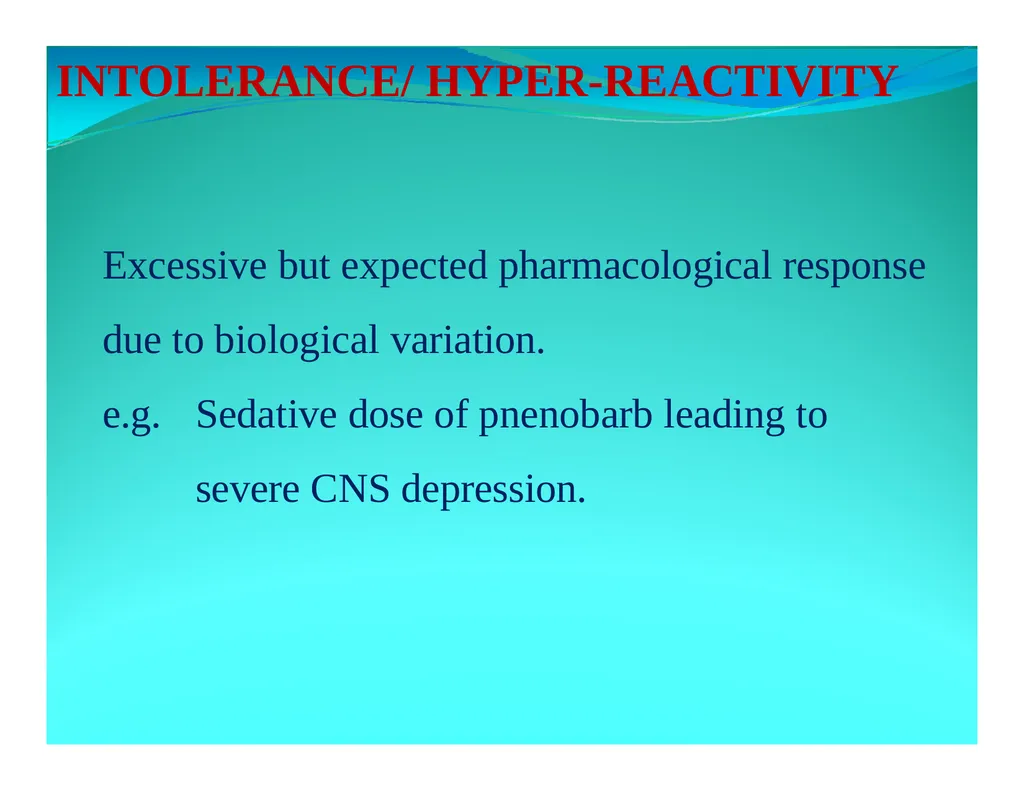 INTOLERANCE/ HYPER-REACTIVITY

Excessive but expected pharmacological response due to biological variation.

e.g. Sedative dose of pnenobarb leading to severe CNS depression.